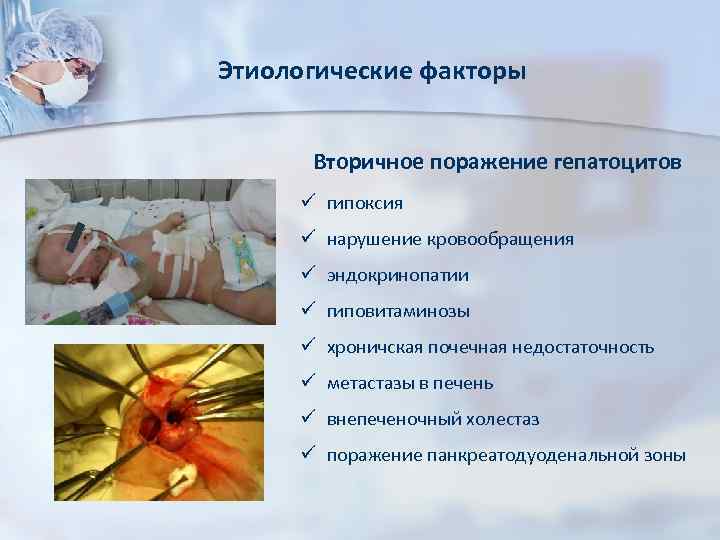 Этиологические факторы

Вторичное поражение гепатоцитов

✓ гипоксия

✓ нарушение кровообращения

✓ эндокринопатии

✓ гиповитаминозы

✓ хроничская почечная недостаточность

✓ метастазы в печень

✓ внепеченочный холестаз

✓ поражение панкреатодуоденальной зоны